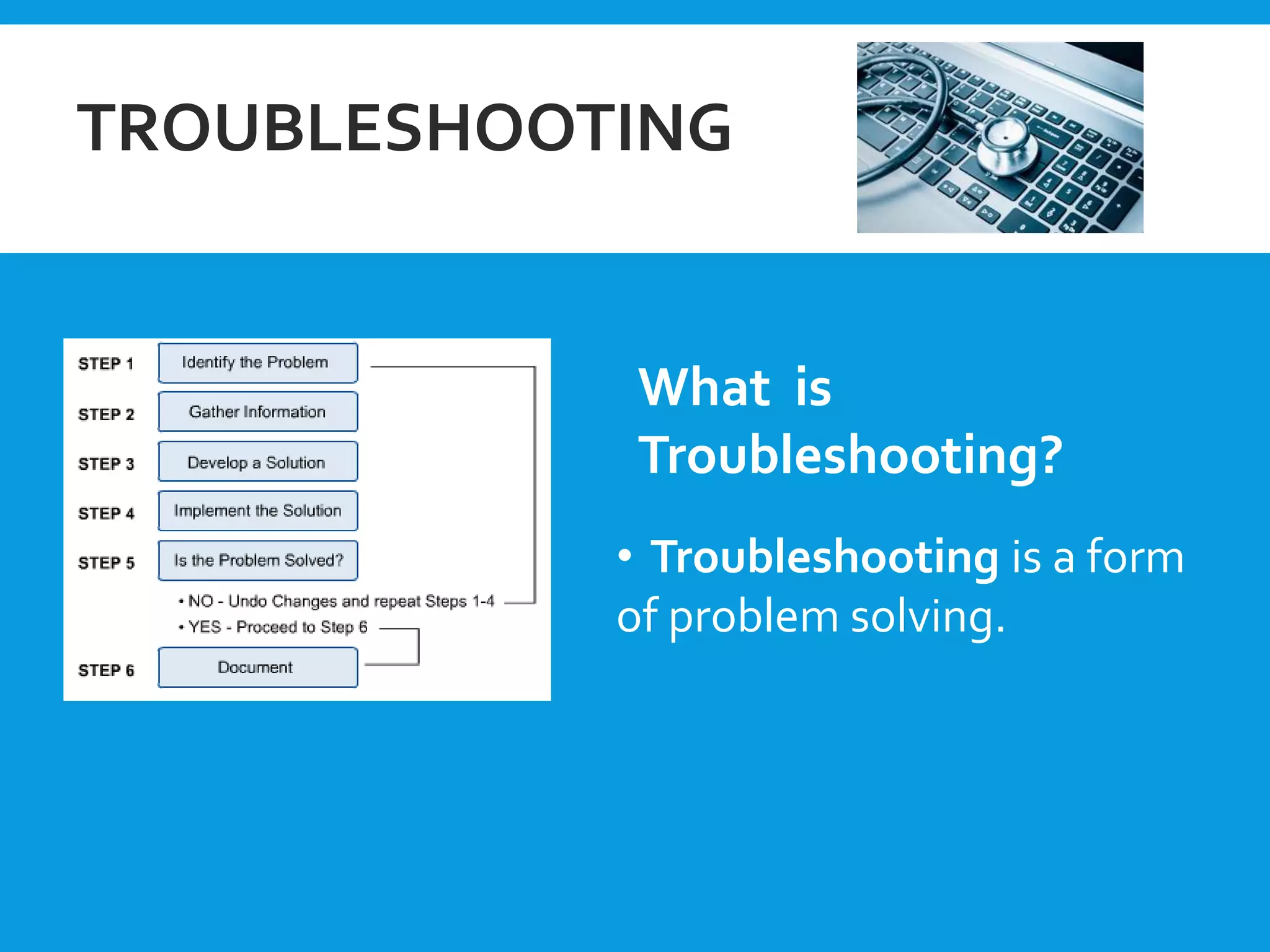 TROUBLESHOOTING

STEP 1 Identify the Problem

STEP 2 Gather Information

STEP 3 Develop a Solution

STEP 4 Implement the Solution

STEP 5 Is the Problem Solved?

• NO - Undo Changes and repeat Steps 1-4

• YES - Proceed to Step 6

STEP 6 Document

What is Troubleshooting?

• Troubleshooting is a form of problem solving.